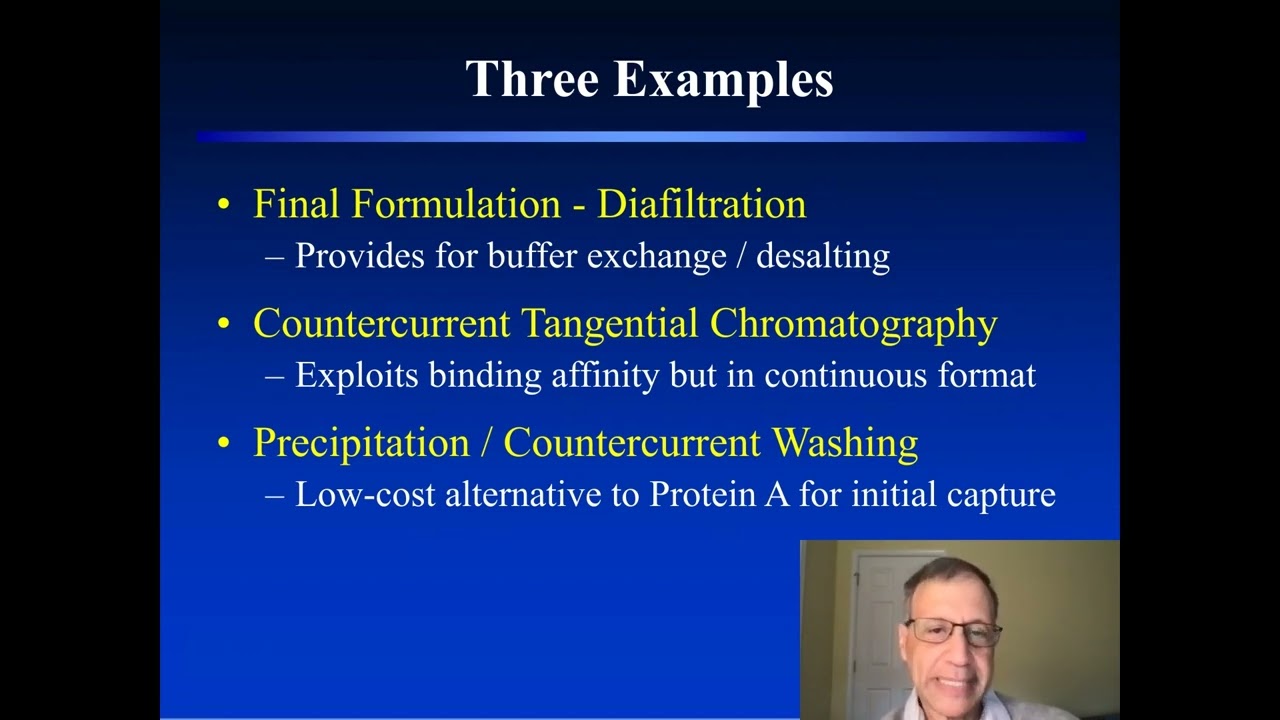 Three Examples

• Final Formulation - Diafiltration
– Provides for buffer exchange / desalting

• Countercurrent Tangential Chromatography
– Exploits binding affinity but in continuous format

• Precipitation / Countercurrent Washing
– Low-cost alternative to Protein A for initial capture